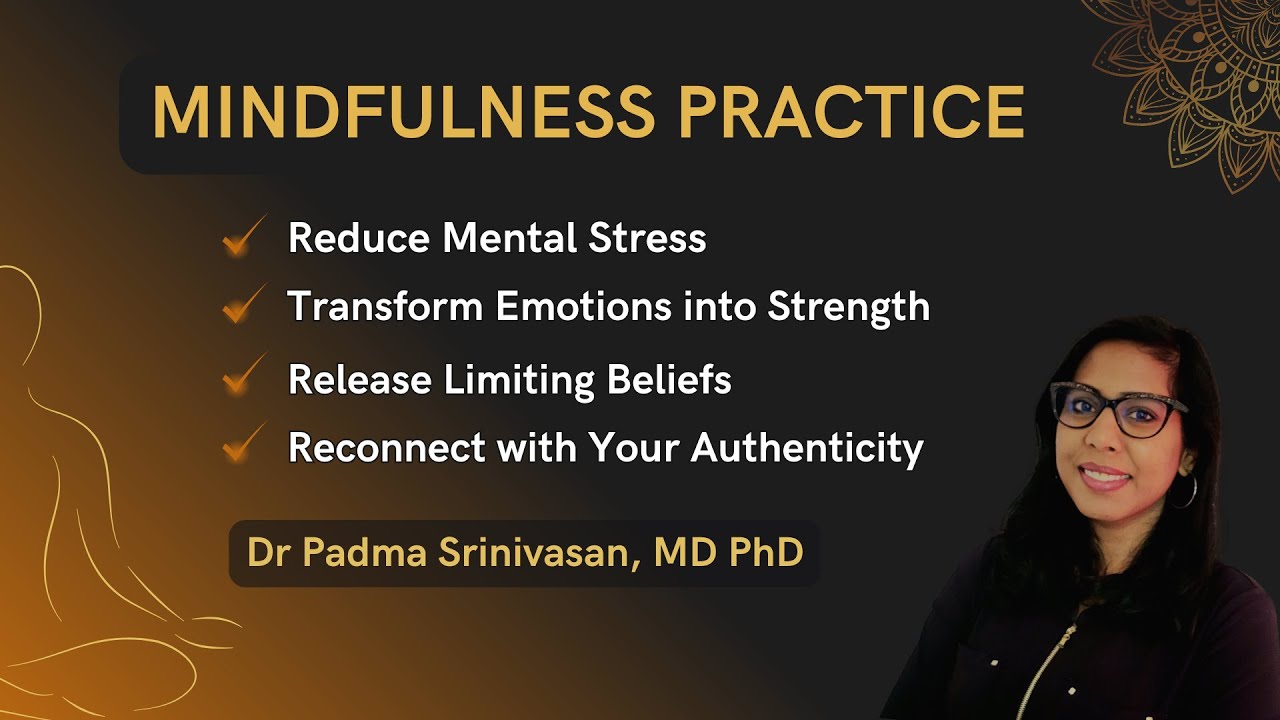 MINDFULNESS PRACTICE

✓ Reduce Mental Stress
✓ Transform Emotions into Strength
✓ Release Limiting Beliefs
✓ Reconnect with Your Authenticity

Dr Padma Srinivasan, MD PhD